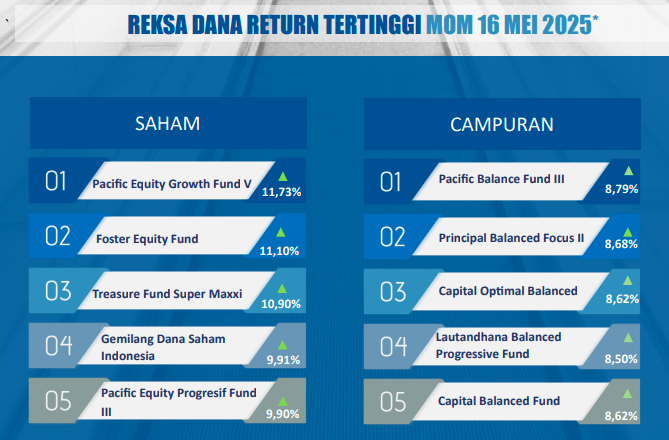 REKSA DANA RETURN TERTINGGI MOM 16 MEI 2025*

SAHAM

01 Pacific Equity Growth Fund V 11,73%

02 Foster Equity Fund 11,10%

03 Treasure Fund Super Maxxi 10,90%

04 Gemilang Dana Saham Indonesia 9,91%

05 Pacific Equity Progresif Fund III 9,90%

CAMPURAN

01 Pacific Balance Fund III 8,79%

02 Principal Balanced Focus II 8,68%

03 Capital Optimal Balanced 8,62%

04 Lautandhana Balanced Progressive Fund 8,50%

05 Capital Balanced Fund 8,62%